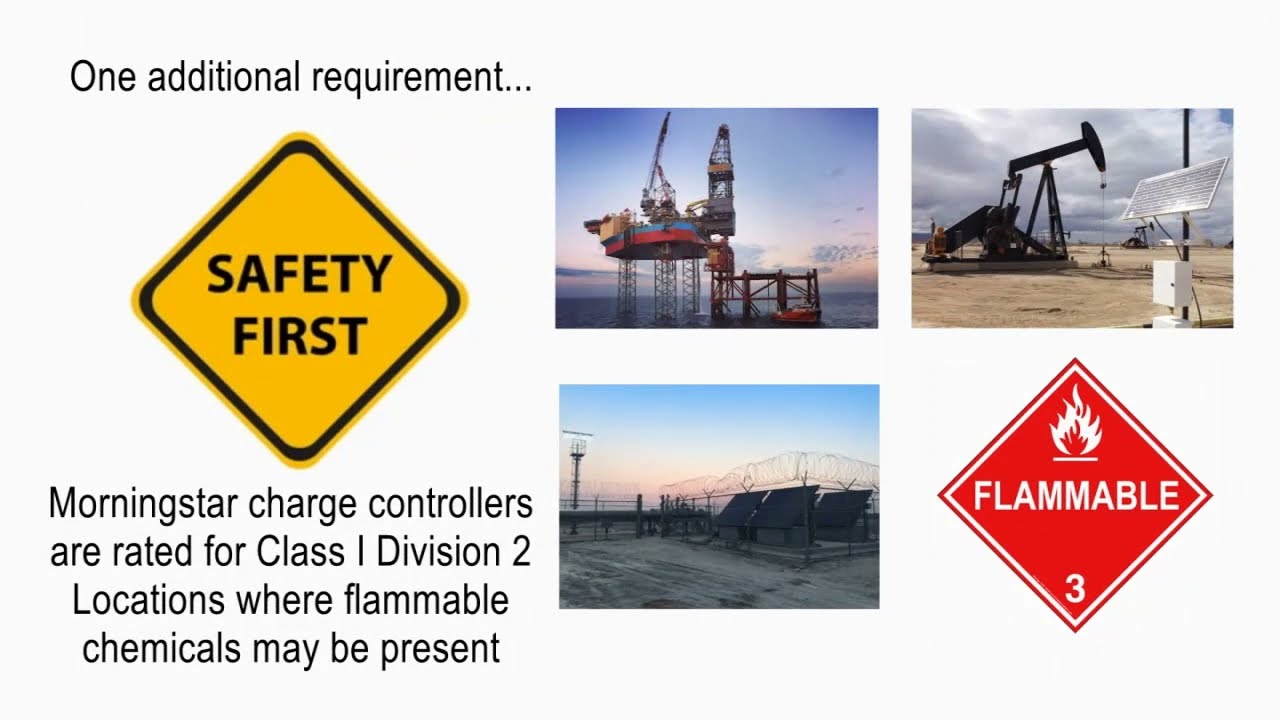 One additional requirement...

SAFETY FIRST

Morningstar charge controllers are rated for Class I Division 2 Locations where flammable chemicals may be present

FLAMMABLE

3